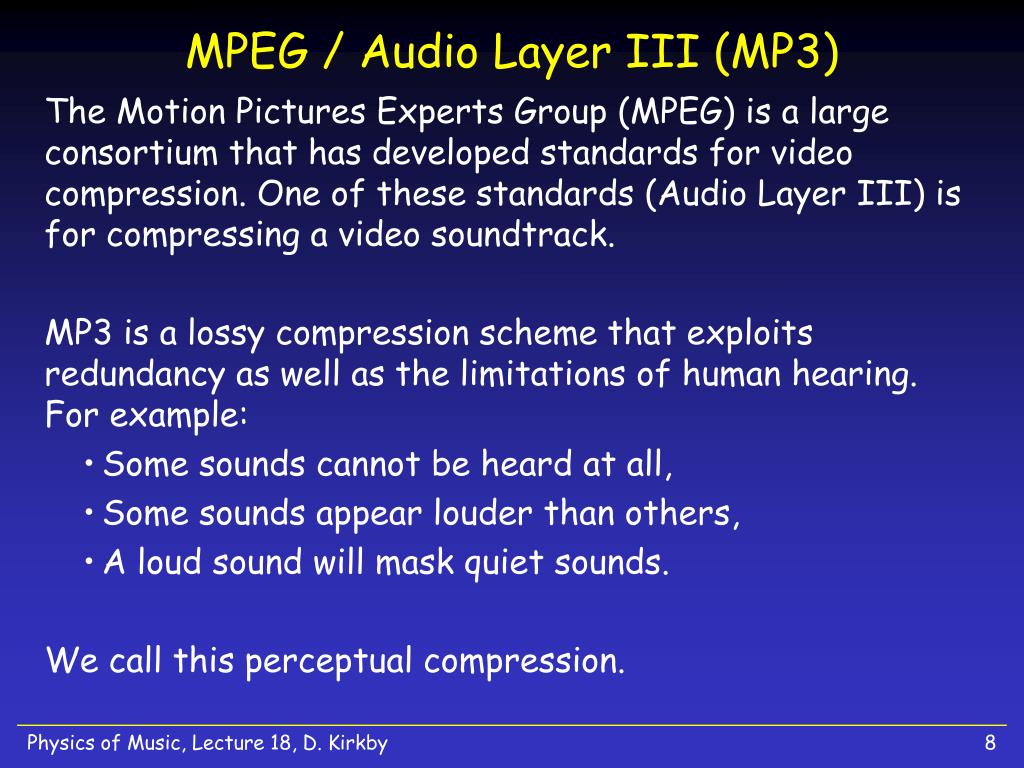 MPEG / Audio Layer III (MP3)

The Motion Pictures Experts Group (MPEG) is a large consortium that has developed standards for video compression. One of these standards (Audio Layer III) is for compressing a video soundtrack.

MP3 is a lossy compression scheme that exploits redundancy as well as the limitations of human hearing. For example:

• Some sounds cannot be heard at all,
• Some sounds appear louder than others,
• A loud sound will mask quiet sounds.

We call this perceptual compression.

Physics of Music, Lecture 18, D. Kirkby

8